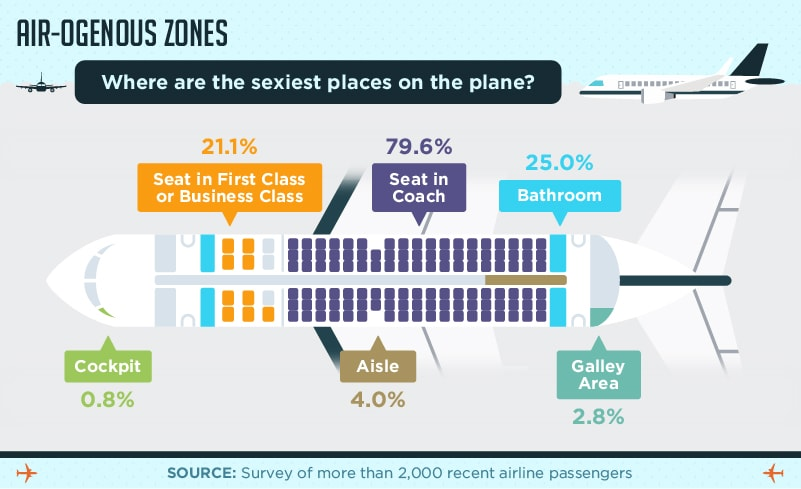 AIR-OGENOUS ZONES

Where are the sexiest places on the plane?

21.1%
Seat in First Class or Business Class

79.6%
Seat in Coach

25.0%
Bathroom

Cockpit
0.8%

Aisle
4.0%

Galley Area
2.8%

SOURCE: Survey of more than 2,000 recent airline passengers